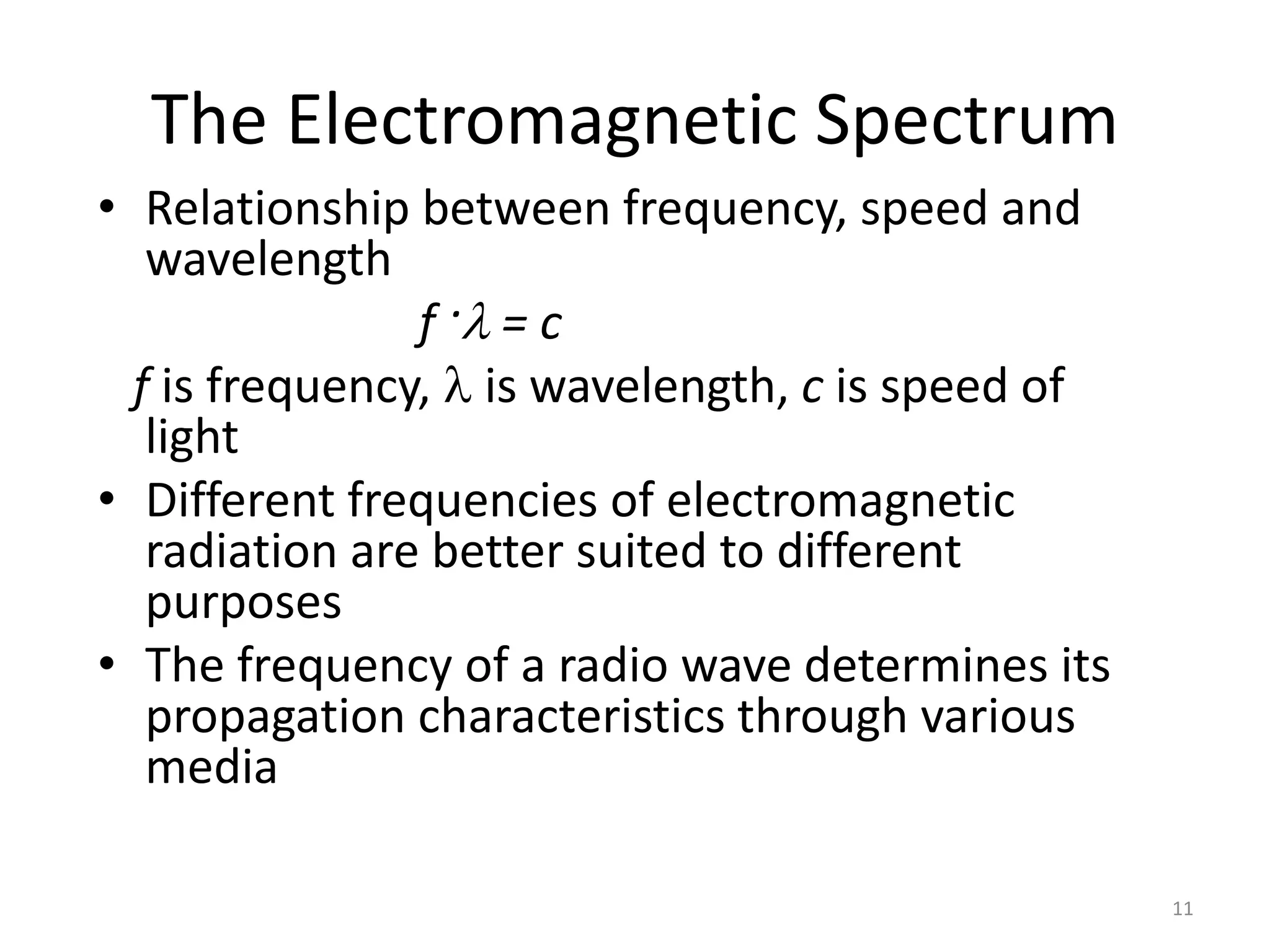 The Electromagnetic Spectrum

• Relationship between frequency, speed and wavelength

$f \cdot \lambda = c$

$f$ is frequency, $\lambda$ is wavelength, $c$ is speed of light

• Different frequencies of electromagnetic radiation are better suited to different purposes

• The frequency of a radio wave determines its propagation characteristics through various media

11